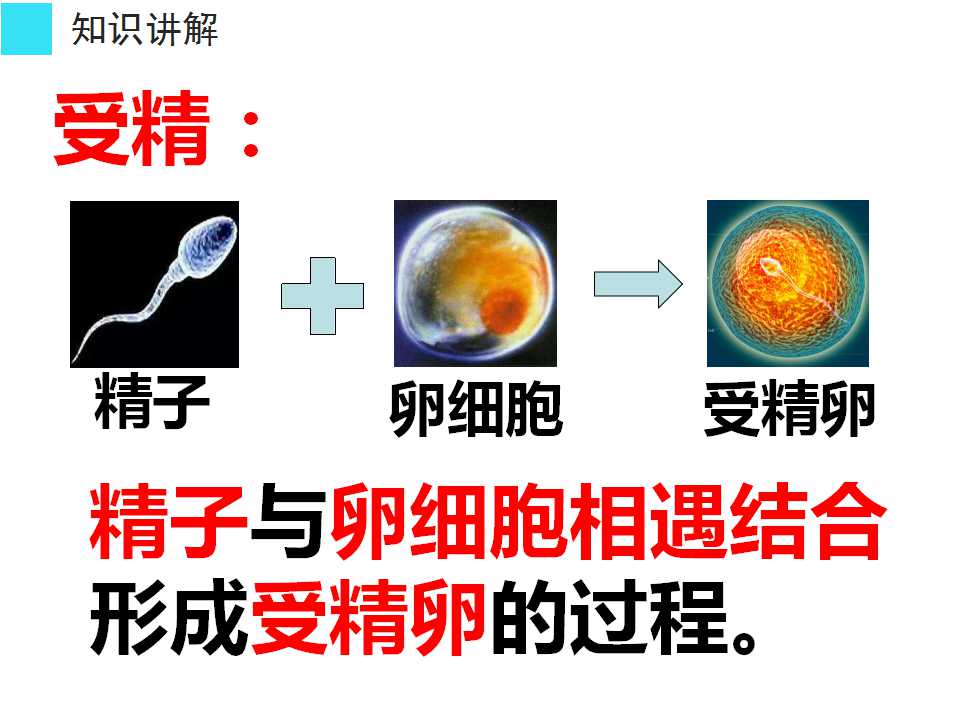 知识讲解

受精：

精子

卵细胞

受精卵

精子与卵细胞相遇结合形成受精卵的过程。